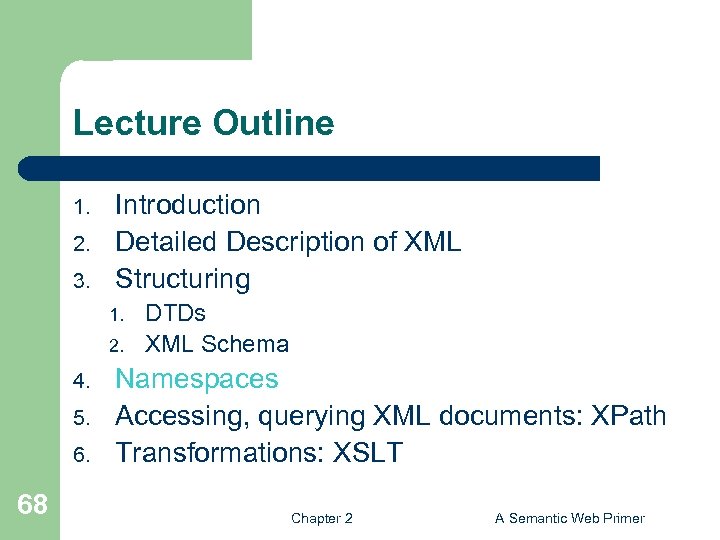 Lecture Outline

1. Introduction
2. Detailed Description of XML
3. Structuring
   1. DTDs
   2. XML Schema
4. Namespaces
5. Accessing, querying XML documents: XPath
6. Transformations: XSLT

68

Chapter 2

A Semantic Web Primer